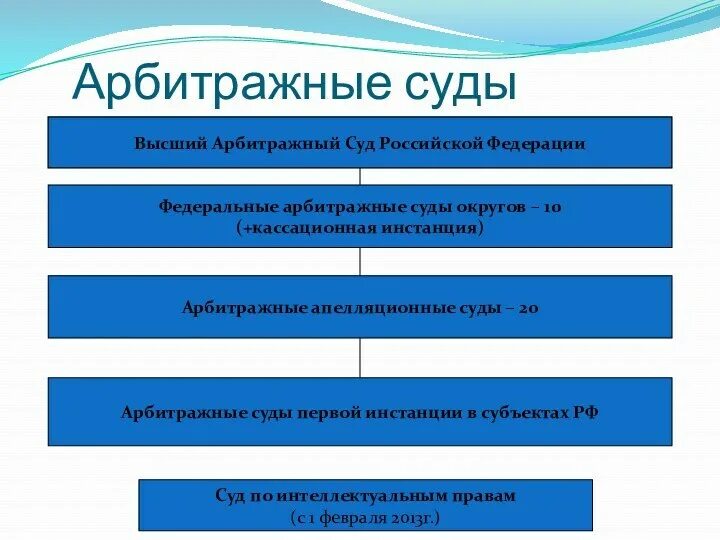 Арбитражные суды

Высший Арбитражный Суд Российской Федерации

Федеральные арбитражные суды округов – 10
(+кассационная инстанция)

Арбитражные апелляционные суды – 20

Арбитражные суды первой инстанции в субъектах РФ

Суд по интеллектуальным правам
(с 1 февраля 2013г.)